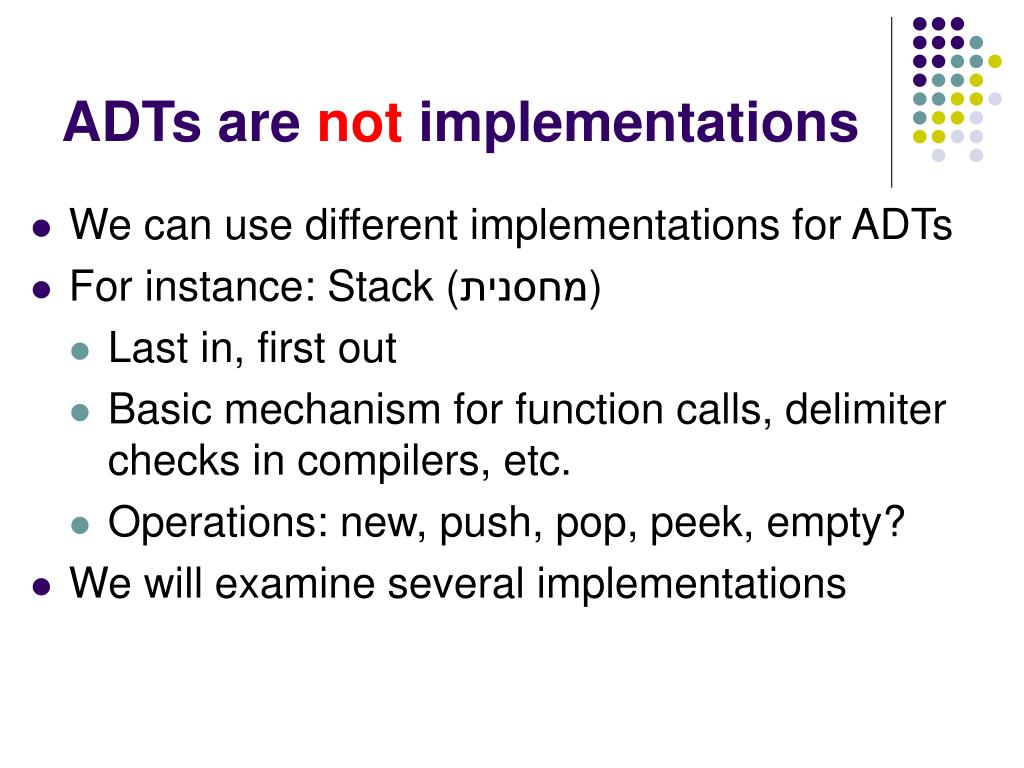 ADTs are not implementations

- We can use different implementations for ADTs
- For instance: Stack (מחסנית)
  - Last in, first out
  - Basic mechanism for function calls, delimiter checks in compilers, etc.
  - Operations: new, push, pop, peek, empty?
- We will examine several implementations